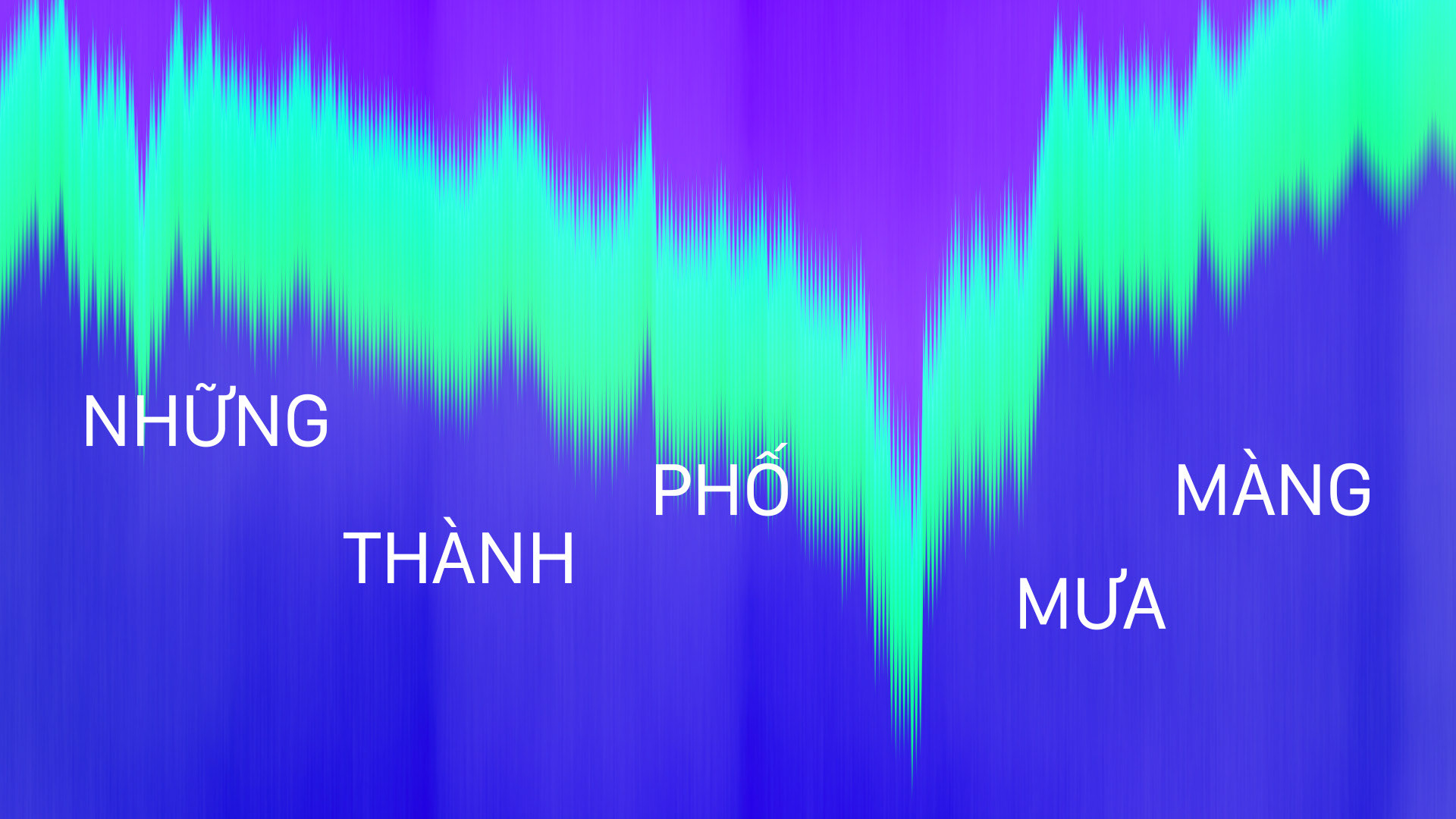 NHỮNG THÀNH PHỐ MƯA MÀNG